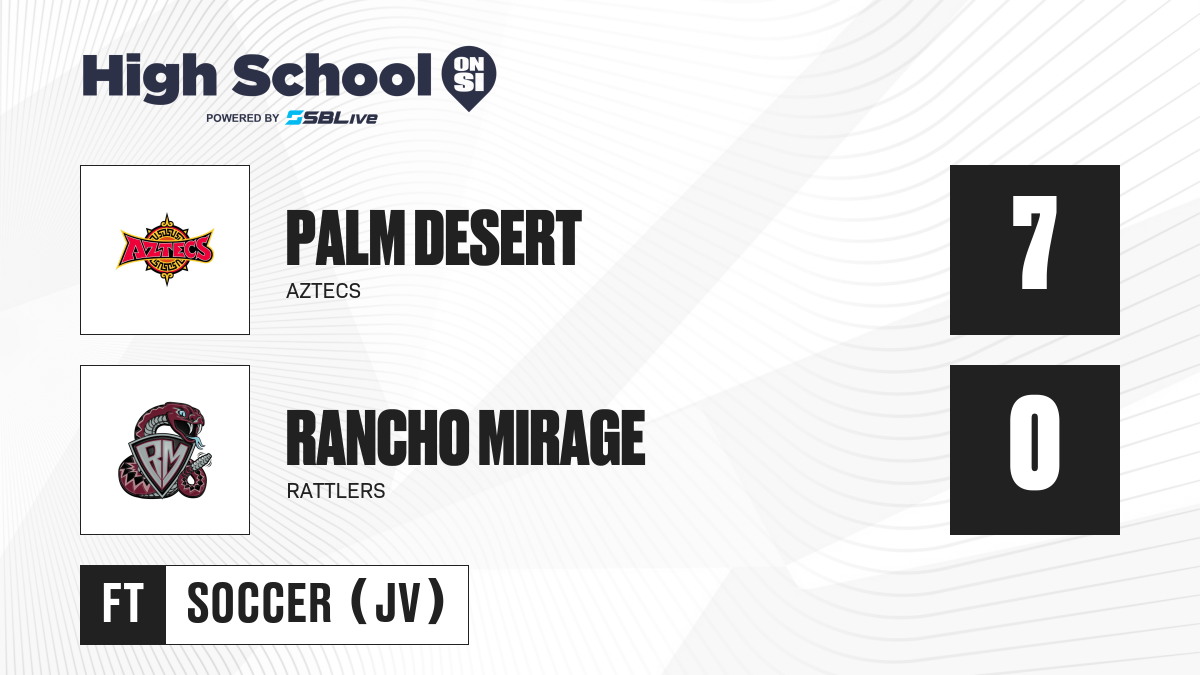 High School ON SI
POWERED BY SBLive

AZTECS

PALM DESERT
AZTECS

7

RM

RANCHO MIRAGE
RATTLERS

0

FT SOCCER (JV)